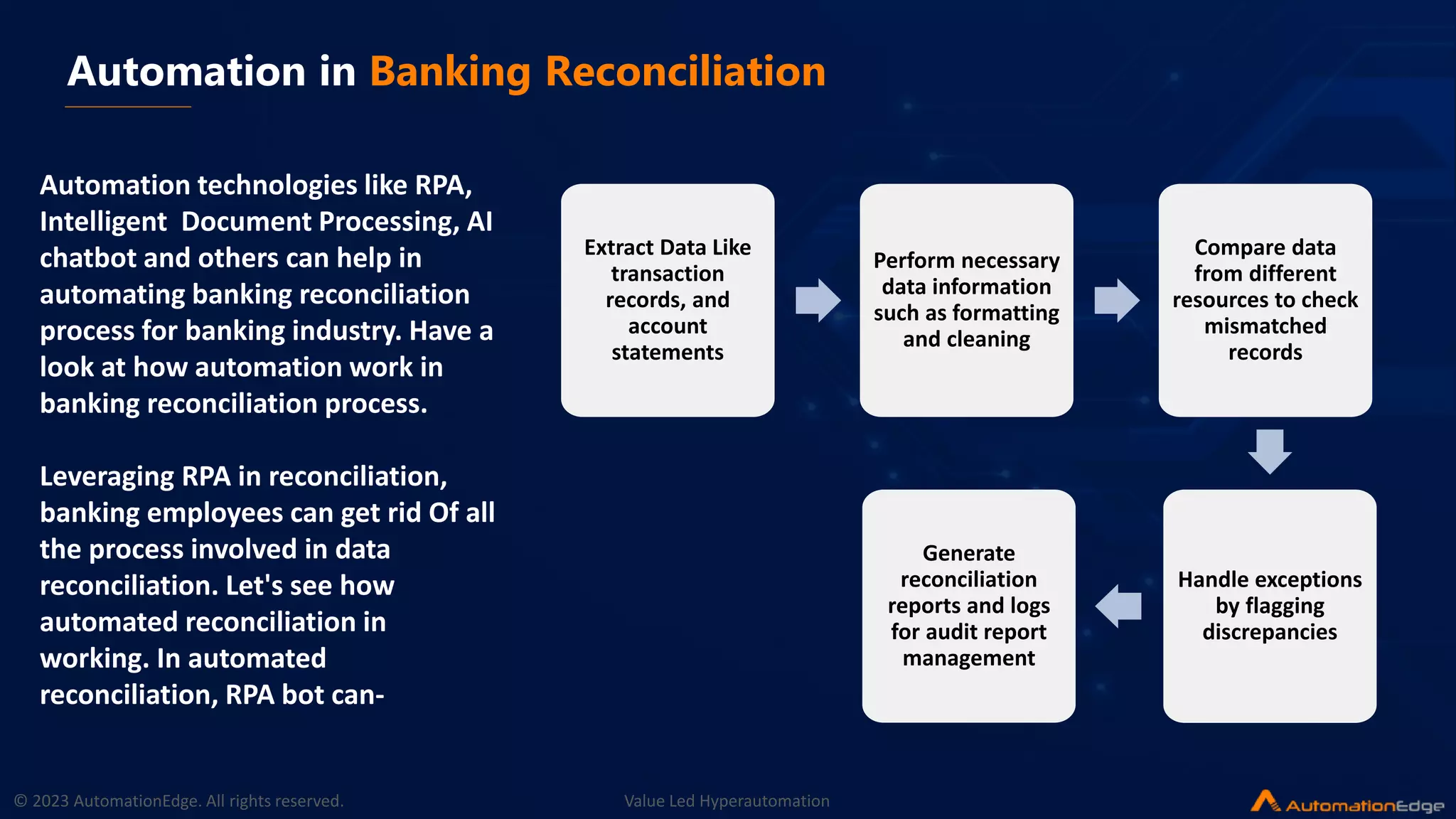 Automation in Banking Reconciliation

Automation technologies like RPA, Intelligent Document Processing, AI chatbot and others can help in automating banking reconciliation process for banking industry. Have a look at how automation work in banking reconciliation process.

Leveraging RPA in reconciliation, banking employees can get rid Of all the process involved in data reconciliation. Let's see how automated reconciliation in working. In automated reconciliation, RPA bot can-

Extract Data Like transaction records, and account statements

Perform necessary data information such as formatting and cleaning

Compare data from different resources to check mismatched records

Handle exceptions by flagging discrepancies

Generate reconciliation reports and logs for audit report management

© 2023 AutomationEdge. All rights reserved.

Value Led Hyperautomation

AutomationEdge